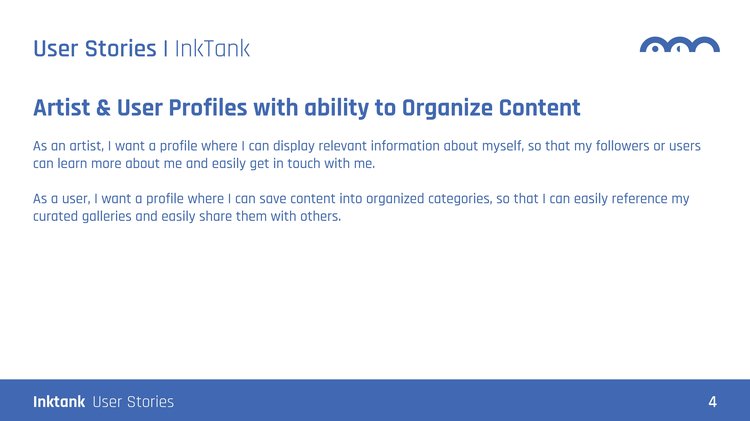 User Stories | InkTank

Artist & User Profiles with ability to Organize Content

As an artist, I want a profile where I can display relevant information about myself, so that my followers or users can learn more about me and easily get in touch with me.

As a user, I want a profile where I can save content into organized categories, so that I can easily reference my curated galleries and easily share them with others.

Inktank User Stories

4